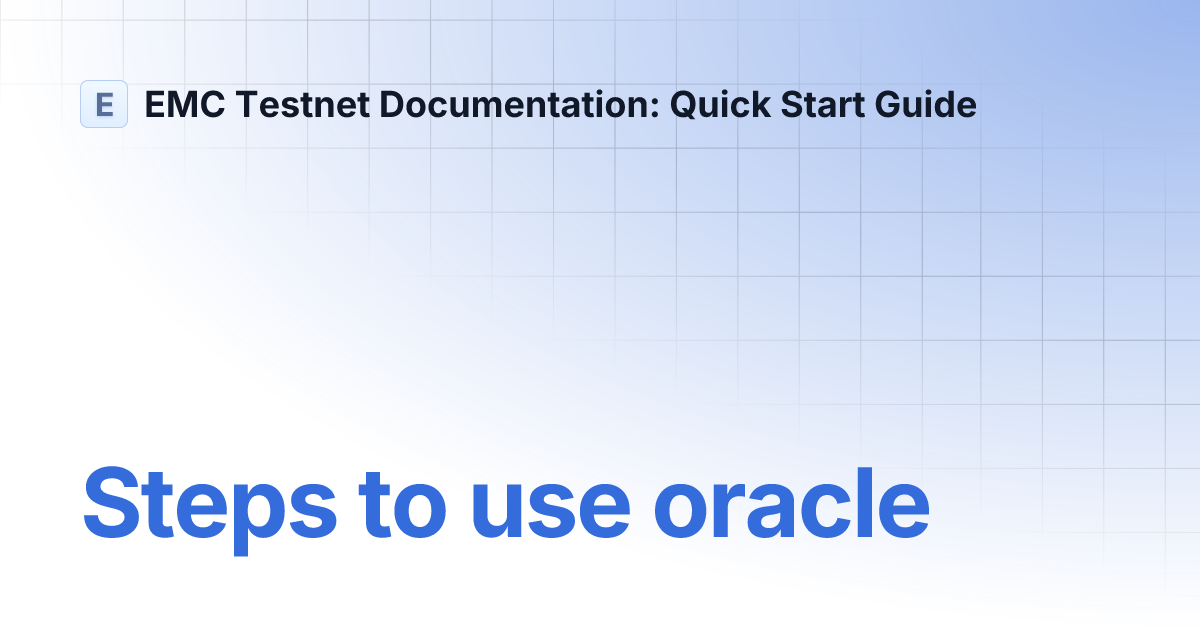 E EMC Testnet Documentation: Quick Start Guide

Steps to use oracle